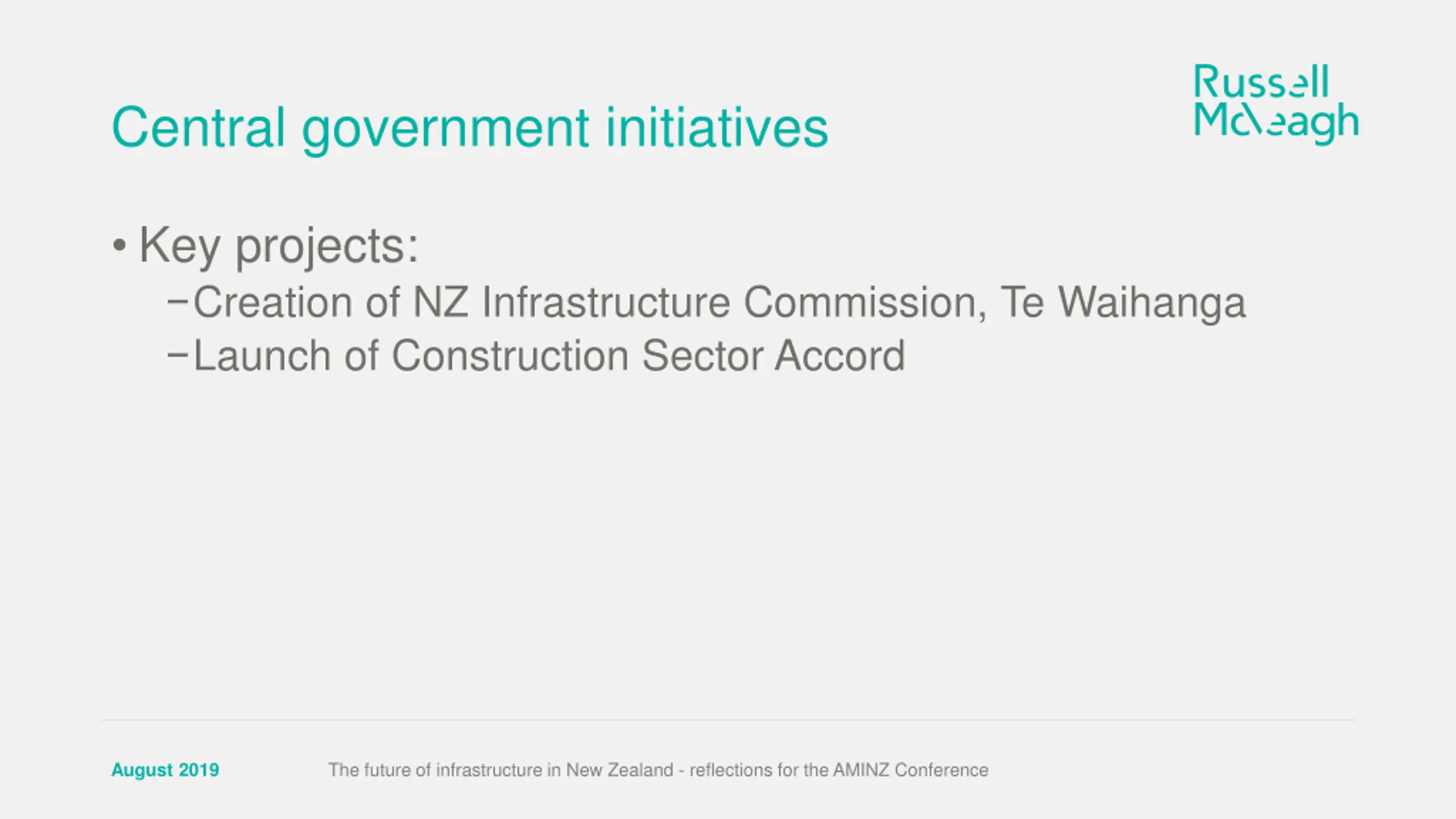 Central government initiatives

Russell McVeagh

• Key projects:
– Creation of NZ Infrastructure Commission, Te Waihanga
– Launch of Construction Sector Accord

August 2019

The future of infrastructure in New Zealand - reflections for the AMINZ Conference